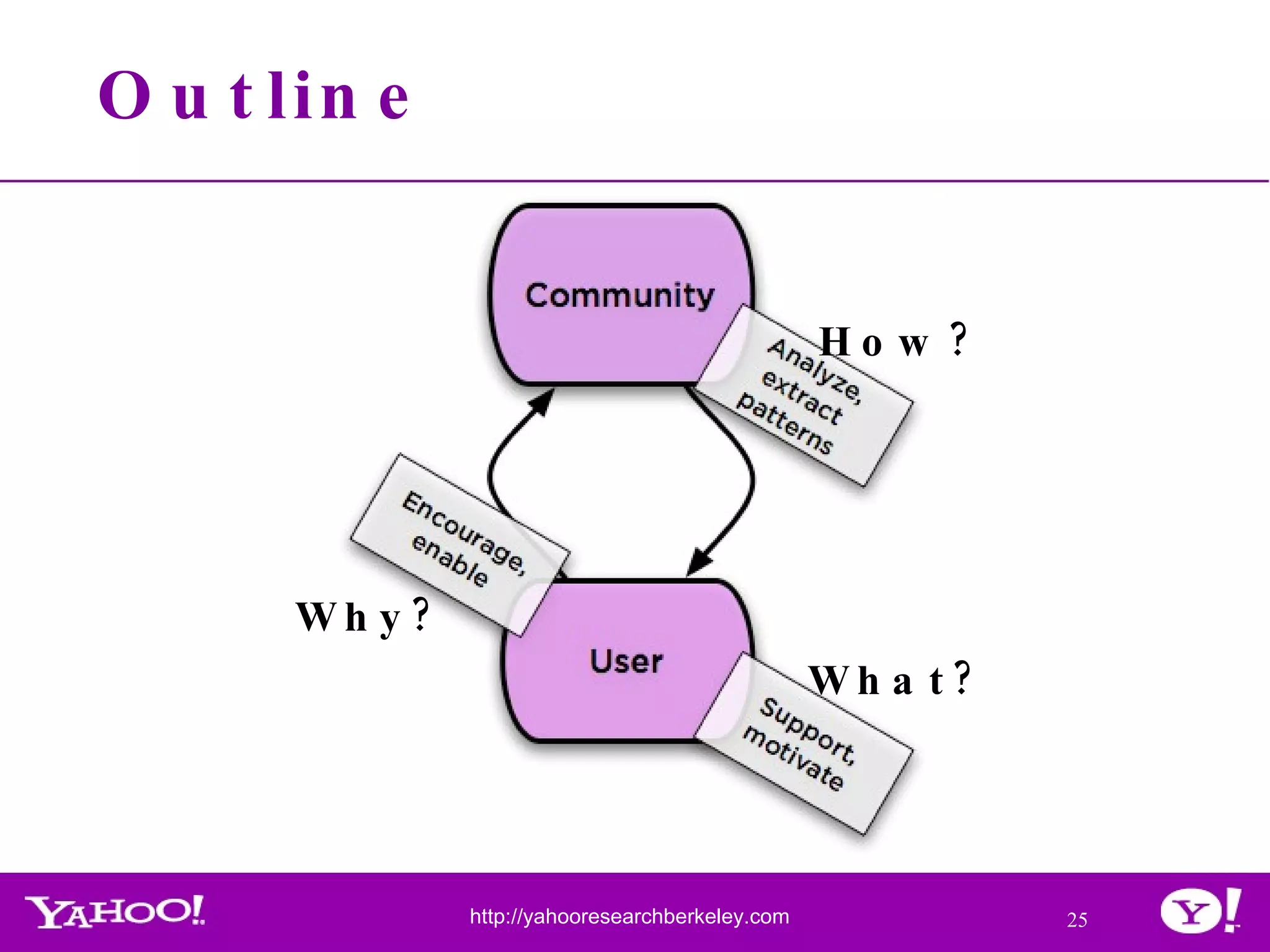 Outline

Community

How ?

Analyze, extract patterns

Encourage, enable

Why?

User

What?

Support, motivate

YAHOO!

http://yahooresearchberkeley.com

25

Y!